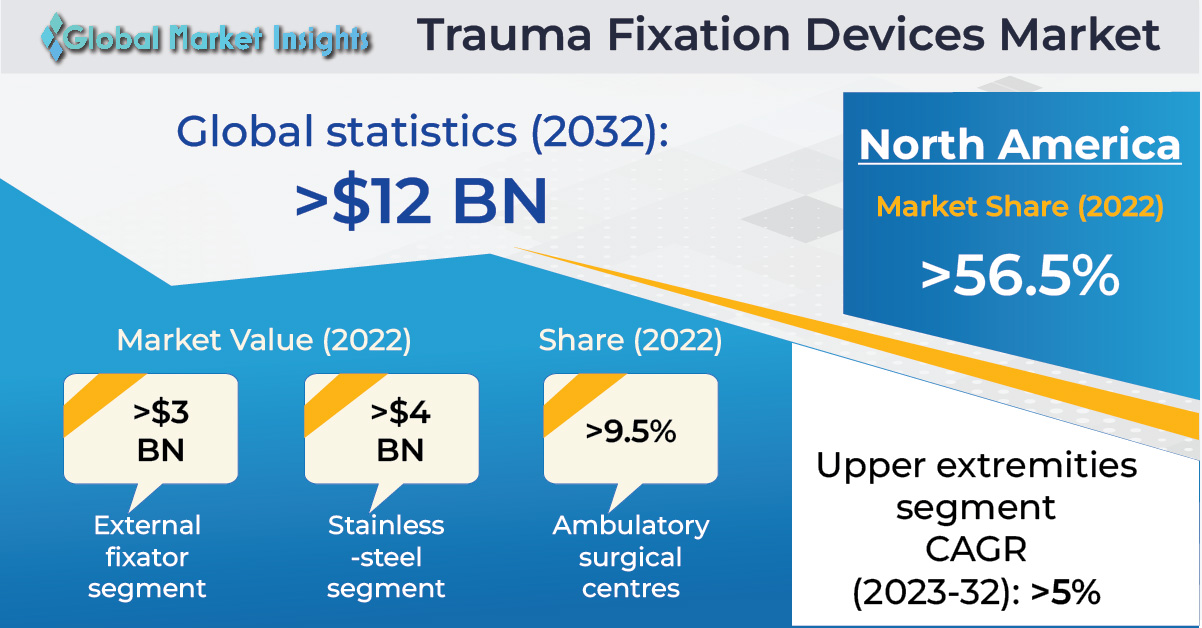 Global Market Insights

Trauma Fixation Devices Market

Global statistics (2032):
>$12 BN

North America
Market Share (2022)
>56.5%

Market Value (2022)

>$3 BN
External fixator segment

>$4 BN
Stainless -steel segment

Share (2022)

>9.5%
Ambulatory surgical centres

Upper extremities segment CAGR (2023-32): >5%